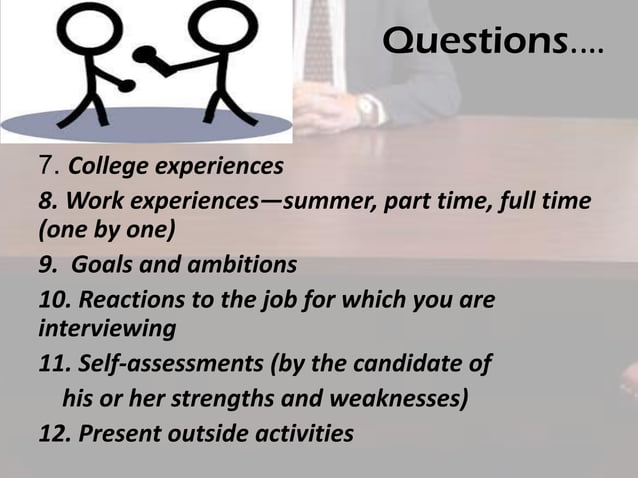 Questions....

7. College experiences

8. Work experiences—summer, part time, full time (one by one)

9. Goals and ambitions

10. Reactions to the job for which you are interviewing

11. Self-assessments (by the candidate of his or her strengths and weaknesses)

12. Present outside activities